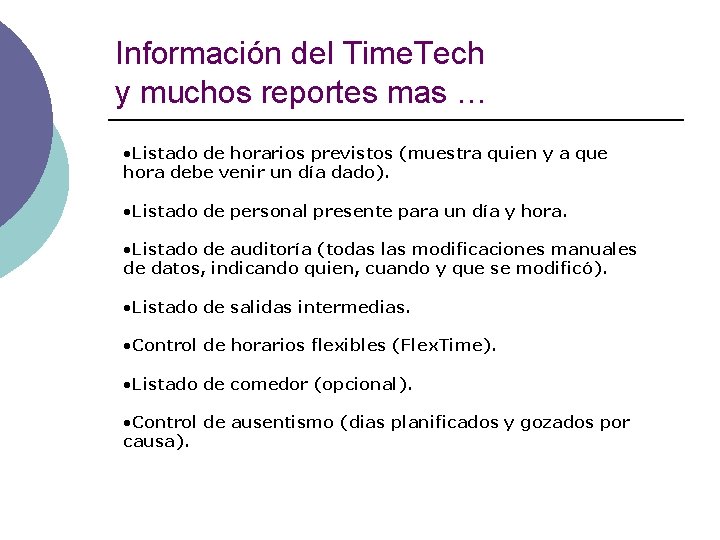 Información del TimeTech
y muchos reportes mas …

•Listado de horarios previstos (muestra quien y a que hora debe venir un día dado).

•Listado de personal presente para un día y hora.

•Listado de auditoría (todas las modificaciones manuales de datos, indicando quien, cuando y que se modificó).

•Listado de salidas intermedias.

•Control de horarios flexibles (FlexTime).

•Listado de comedor (opcional).

•Control de ausentismo (dias planificados y gozados por causa).